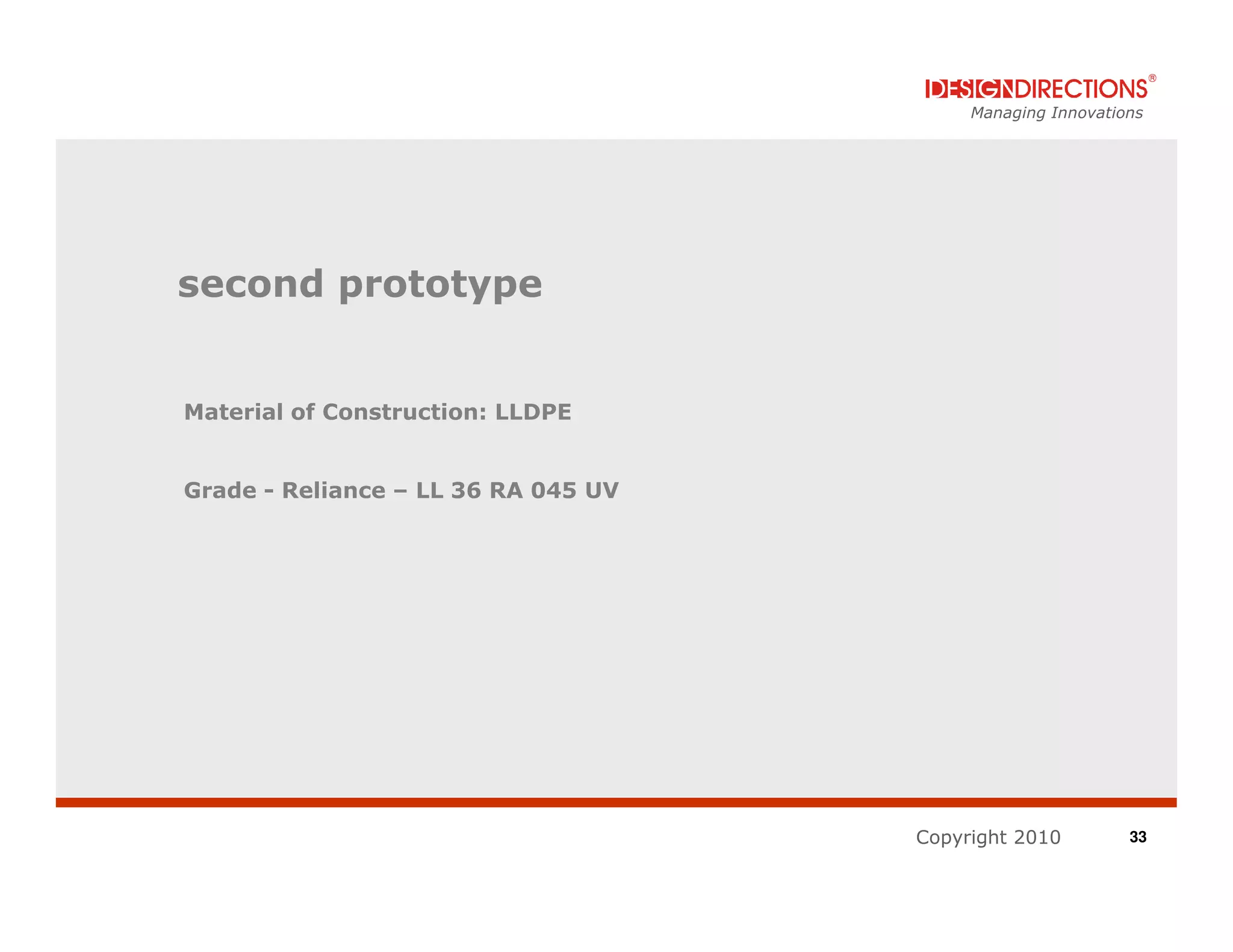 DESIGNDIRECTIONS®
Managing Innovations

second prototype

Material of Construction: LLDPE

Grade - Reliance – LL 36 RA 045 UV

Copyright 2010 33